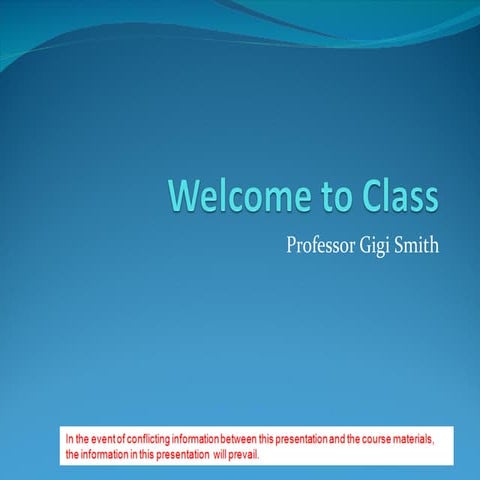 Welcome to Class

Professor Gigi Smith

In the event of conflicting information between this presentation and the course materials, the information in this presentation will prevail.